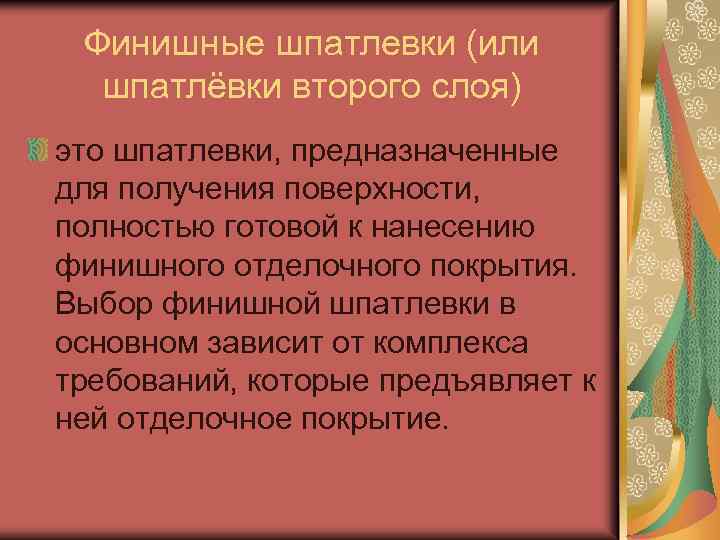 Финишные шпатлевки (или шпатлёвки второго слоя)

это шпатлевки, предназначенные для получения поверхности, полностью готовой к нанесению финишного отделочного покрытия. Выбор финишной шпатлевки в основном зависит от комплекса требований, которые предъявляет к ней отделочное покрытие.